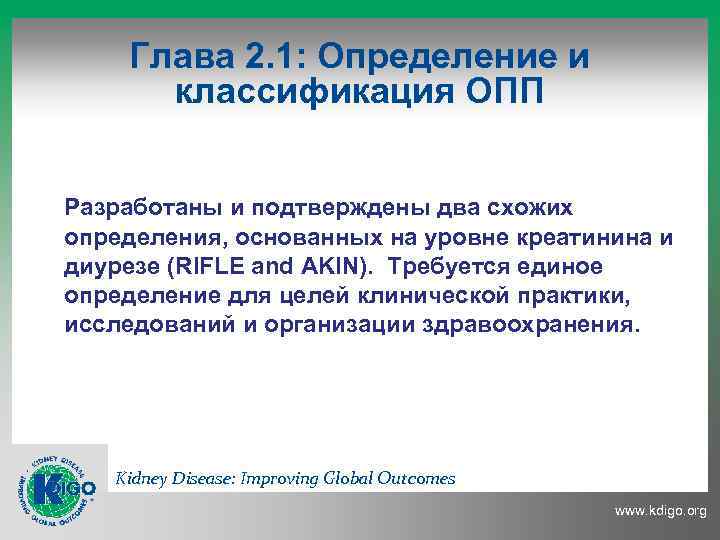 Глава 2.1: Определение и классификация ОПП

Разработаны и подтверждены два схожих определения, основанных на уровне креатинина и диурезе (RIFLE and AKIN). Требуется единое определение для целей клинической практики, исследований и организации здравоохранения.

KIDNEY DISEASE IMPROVING GLOBAL OUTCOMES KDIGO

Kidney Disease: Improving Global Outcomes

www.kdigo.org